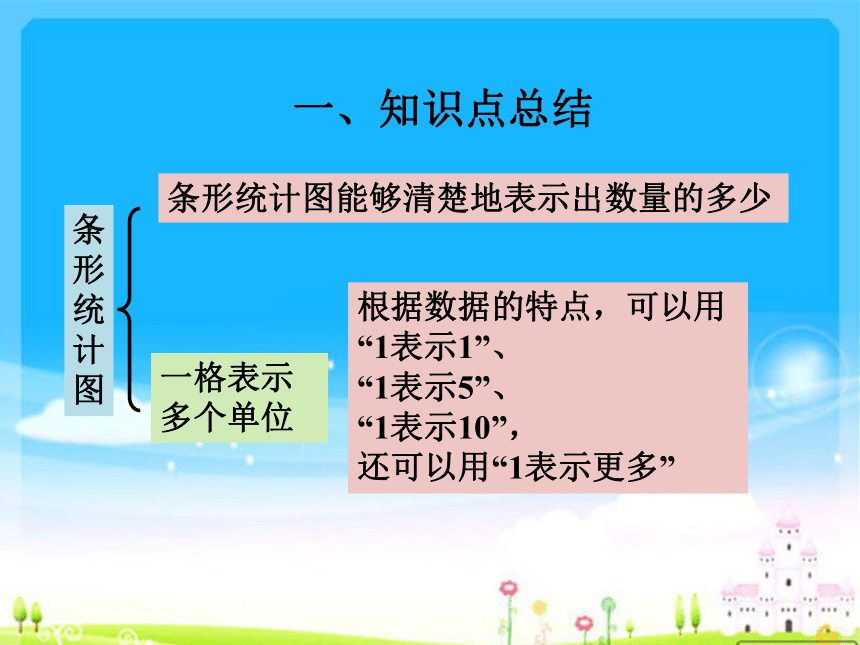 一、知识点总结

条形统计图

条形统计图能够清楚地表示出数量的多少

一格表示多个单位

根据数据的特点，可以用“1表示1”、“1表示5”、“1表示10”，还可以用“1表示更多”